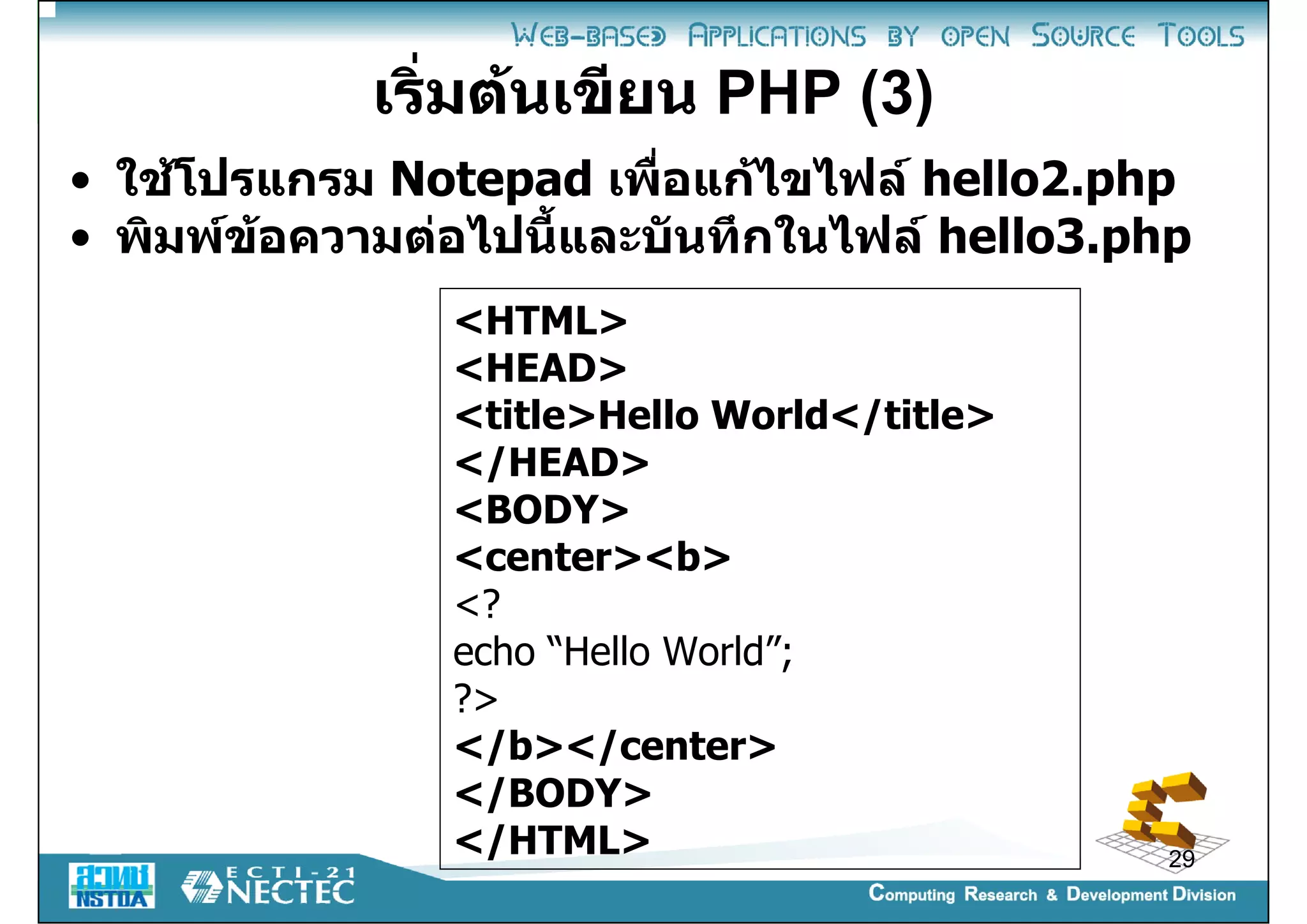 WEB-BASED APPLICATIONS BY OPEN SOURCE TOOLS

เริ่มต้นเขียน PHP (3)

• ใช้โปรแกรม Notepad เพื่อแก้ไขไฟล์ hello2.php
• พิมพ์ข้อความต่อไปนี้และบันทึกในไฟล์ hello3.php

<HTML>
<HEAD>
<title>Hello World</title>
</HEAD>
<BODY>
<center><b>
<?
echo “Hello World”;
?>
</b></center>
</BODY>
</HTML>

29

สวทช
NSTDA

ECTI-21
NECTEC

Computing Research & Development Division